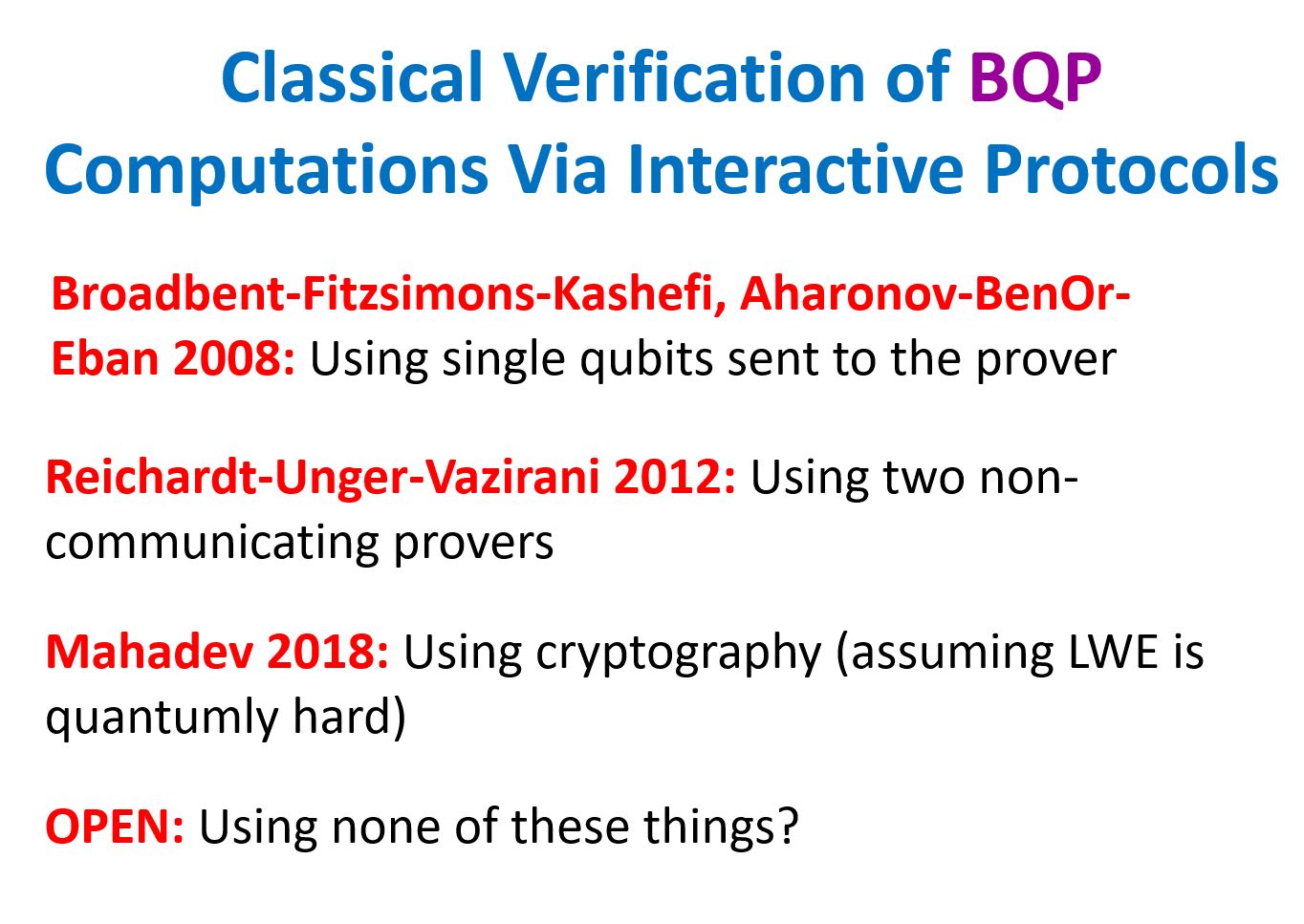 Classical Verification of BQP Computations Via Interactive Protocols

Broadbent-Fitzsimons-Kashefi, Aharonov-BenOr-Eban 2008: Using single qubits sent to the prover

Reichardt-Unger-Vazirani 2012: Using two non-communicating provers

Mahadev 2018: Using cryptography (assuming LWE is quantumly hard)

OPEN: Using none of these things?